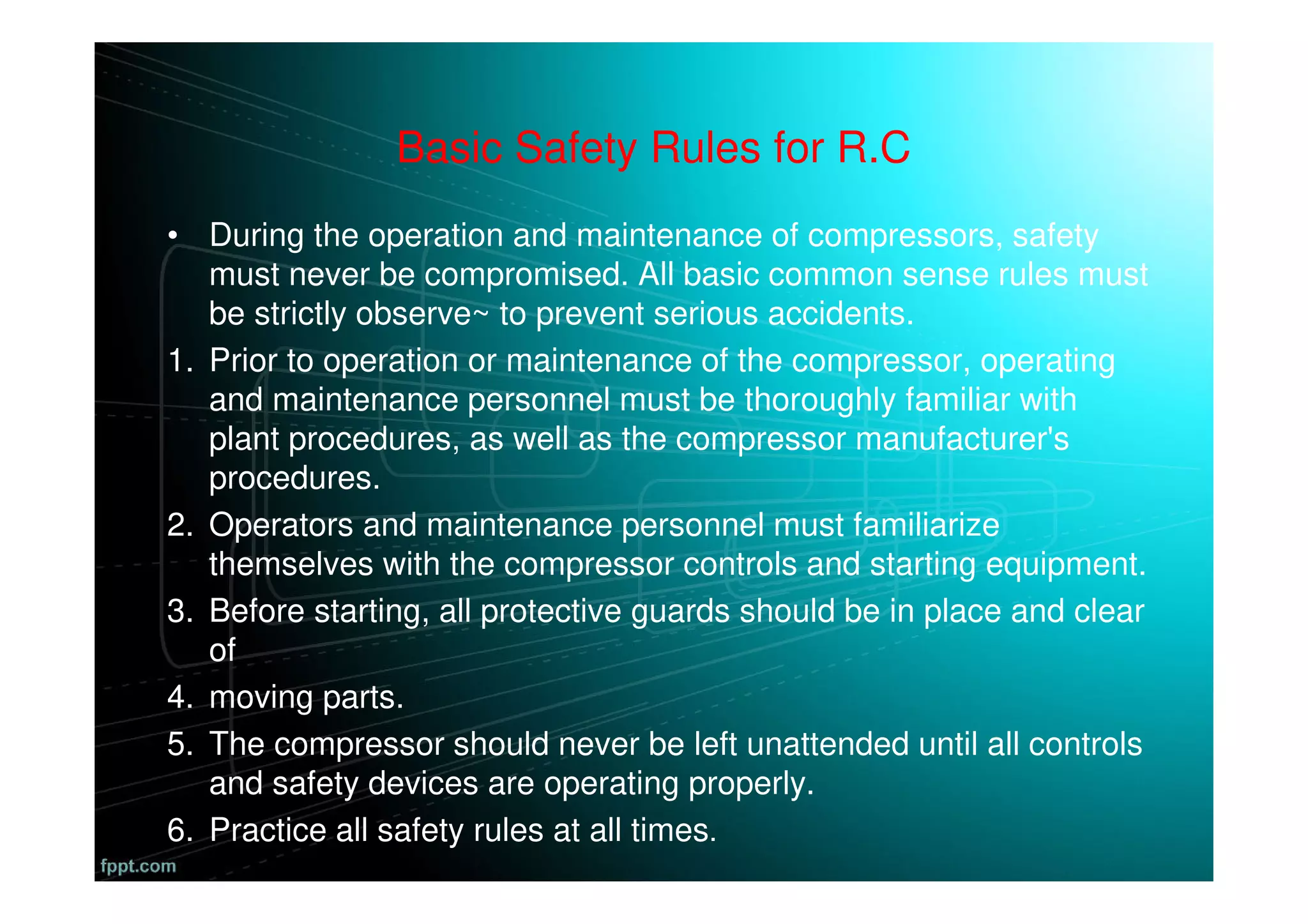 Basic Safety Rules for R.C

• During the operation and maintenance of compressors, safety must never be compromised. All basic common sense rules must be strictly observe~ to prevent serious accidents.

1. Prior to operation or maintenance of the compressor, operating and maintenance personnel must be thoroughly familiar with plant procedures, as well as the compressor manufacturer's procedures.
2. Operators and maintenance personnel must familiarize themselves with the compressor controls and starting equipment.
3. Before starting, all protective guards should be in place and clear of
4. moving parts.
5. The compressor should never be left unattended until all controls and safety devices are operating properly.
6. Practice all safety rules at all times.

fppt.com